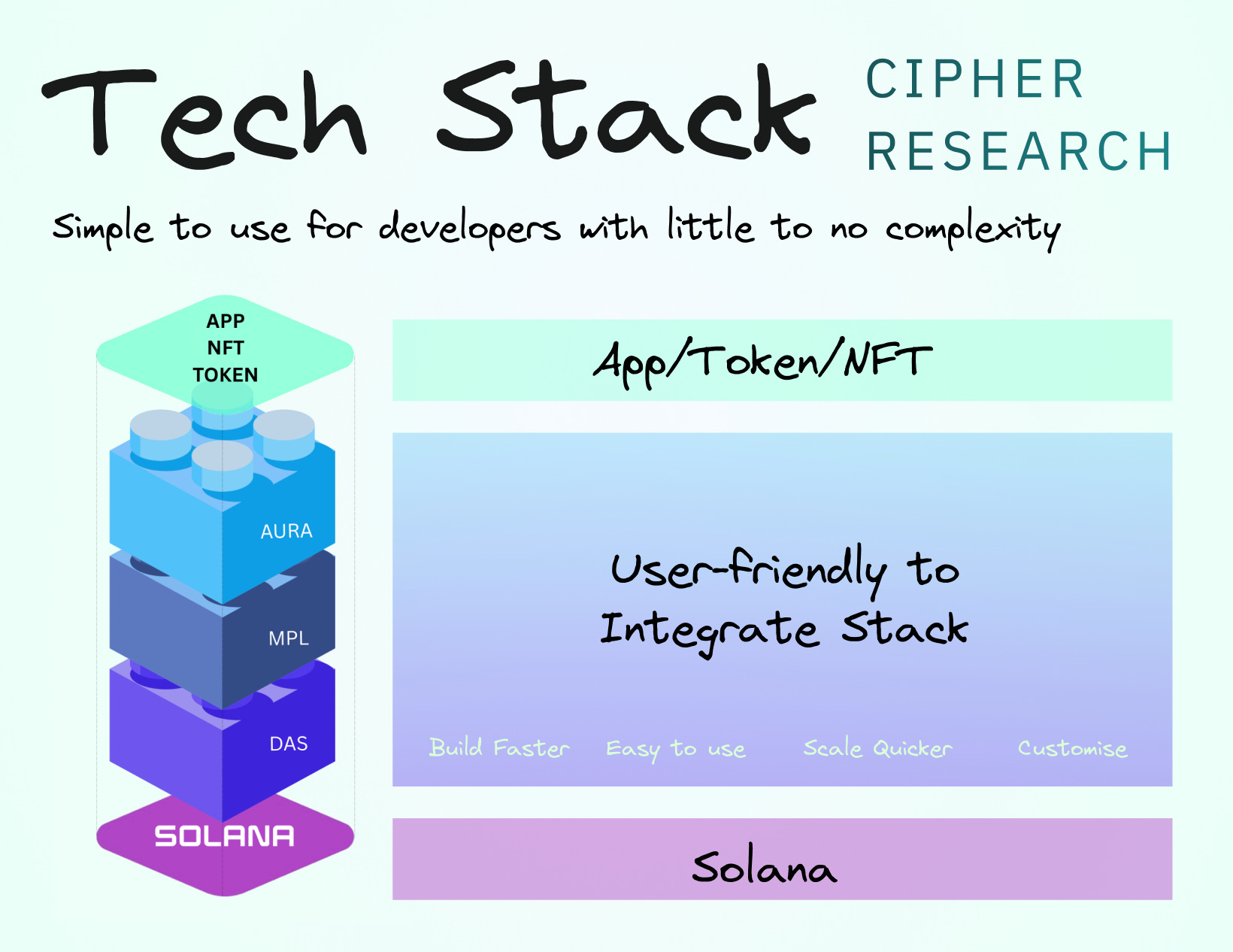 Tech Stack

CIPHER RESEARCH

Simple to use for developers with little to no complexity

APP
NFT
TOKEN

AURA

MPL

DAS

SOLANA

App/Token/NFT

User-friendly to Integrate Stack

Build Faster

Easy to use

Scale Quicker

Customise

Solana